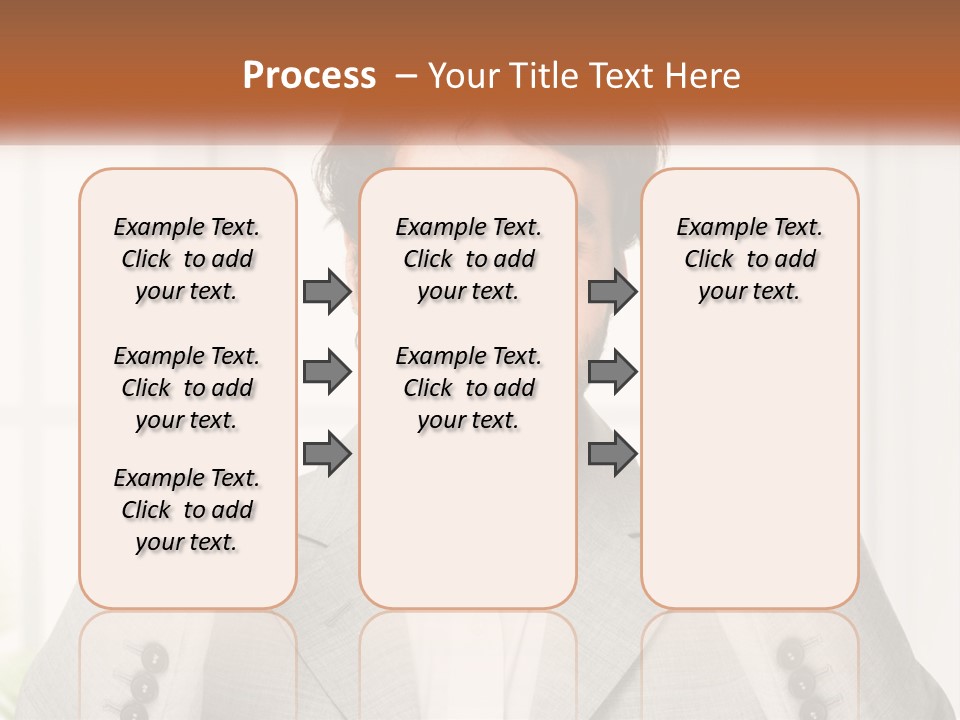 Process – Your Title Text Here

Example Text. Click to add your text.

Example Text. Click to add your text.

Example Text. Click to add your text.

Example Text. Click to add your text.

Example Text. Click to add your text.

Example Text. Click to add your text.